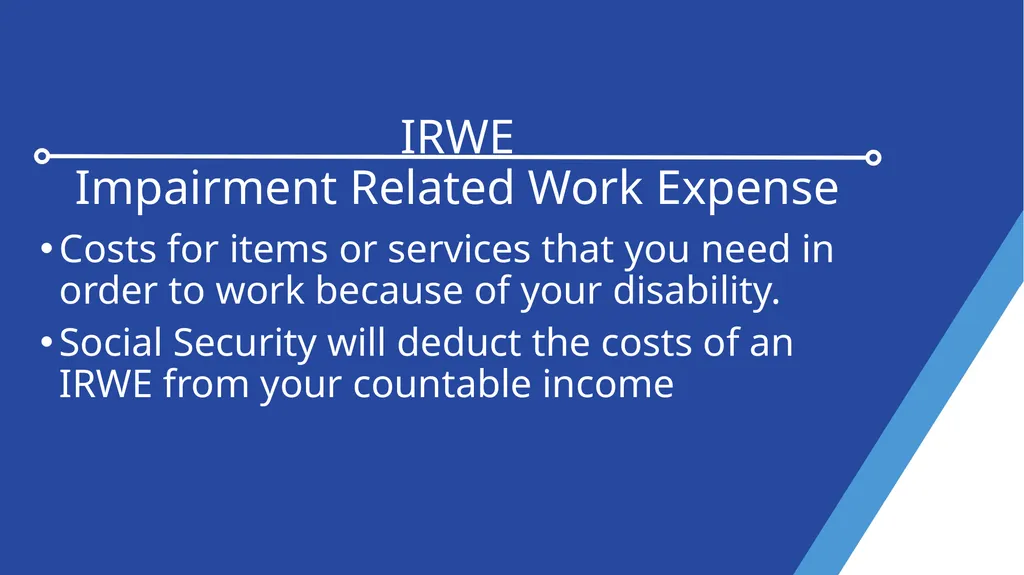 IRWE
Impairment Related Work Expense

• Costs for items or services that you need in order to work because of your disability.

• Social Security will deduct the costs of an IRWE from your countable income